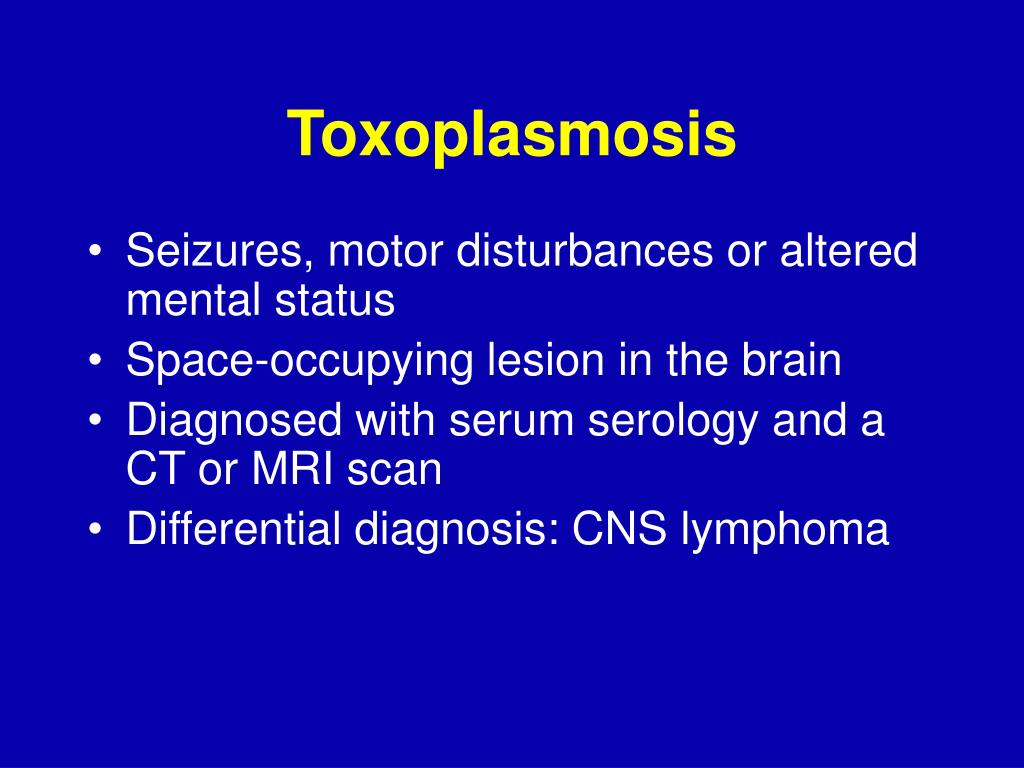 Toxoplasmosis

• Seizures, motor disturbances or altered mental status
• Space-occupying lesion in the brain
• Diagnosed with serum serology and a CT or MRI scan
• Differential diagnosis: CNS lymphoma